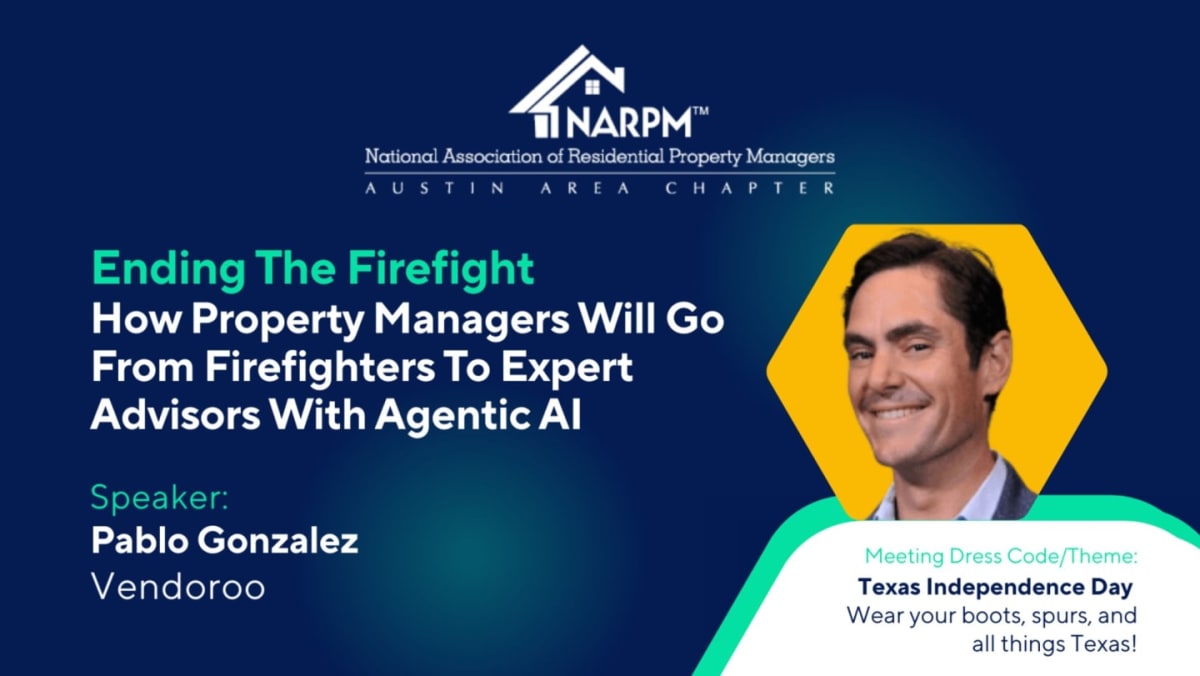 NARPM™
National Association of Residential Property Managers
AUSTIN AREA CHAPTER

Ending The Firefight
How Property Managers Will Go From Firefighters To Expert Advisors With Agentic AI

Speaker:
Pablo Gonzalez
Vendoroo

Meeting Dress Code/Theme:
Texas Independence Day
Wear your boots, spurs, and all things Texas!